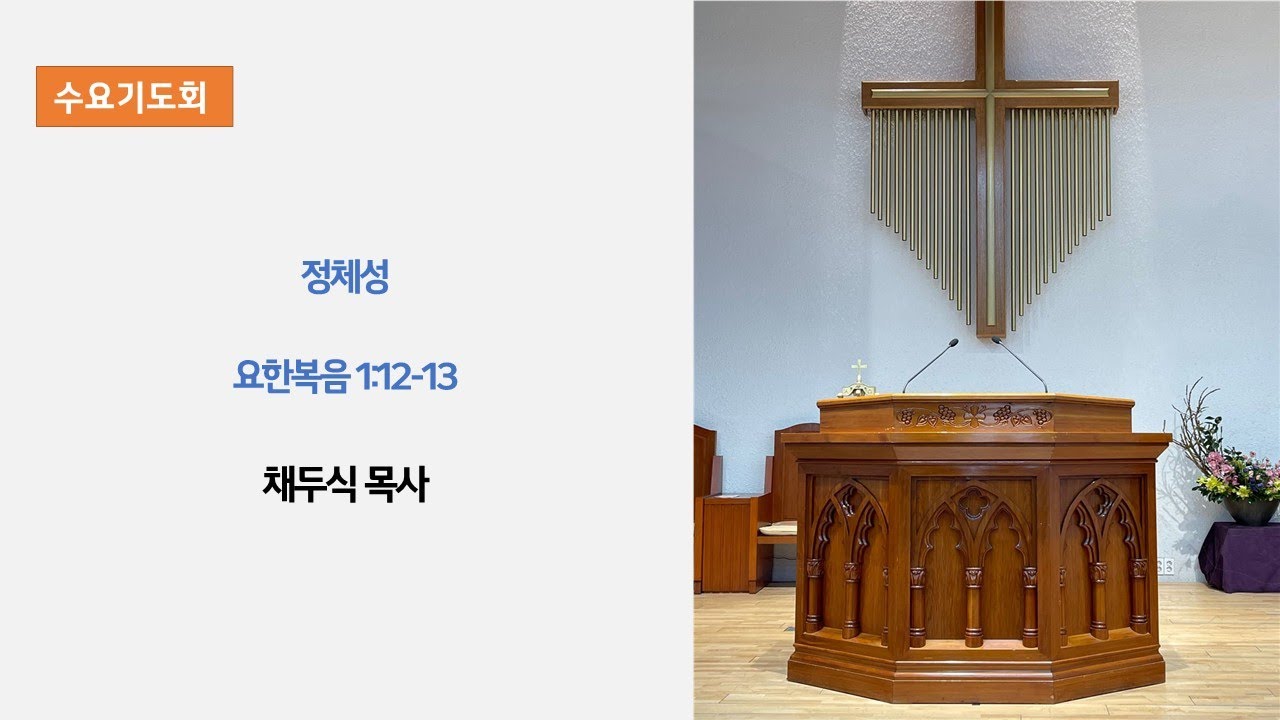 수요기도회

정체성

요한복음 1:12-13

채두식 목사